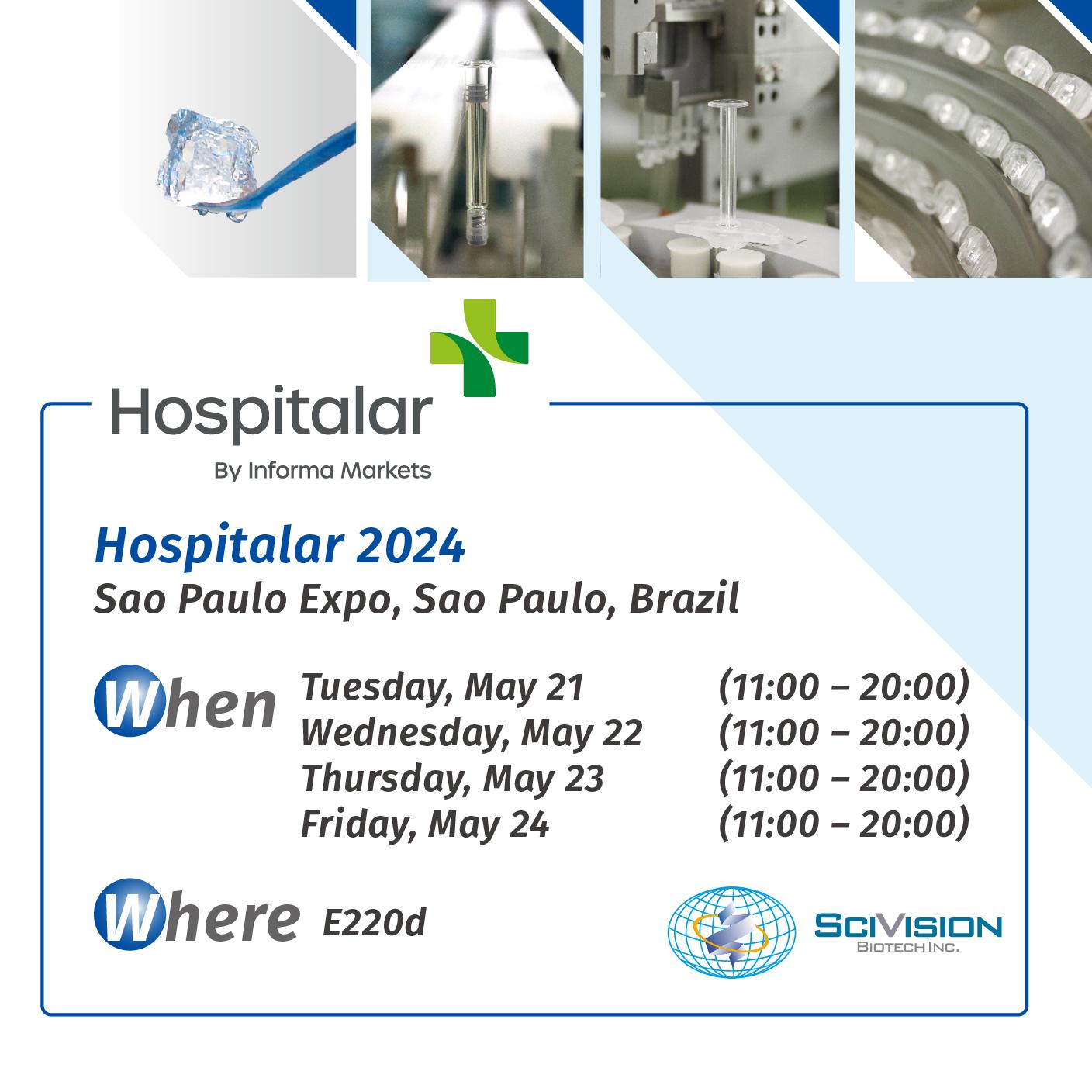 Hospitalar
By Informa Markets

Hospitalar 2024
Sao Paulo Expo, Sao Paulo, Brazil

When
Tuesday, May 21 (11:00 – 20:00)
Wednesday, May 22 (11:00 – 20:00)
Thursday, May 23 (11:00 – 20:00)
Friday, May 24 (11:00 – 20:00)

Where E220d

SciVision
Biotech Inc.